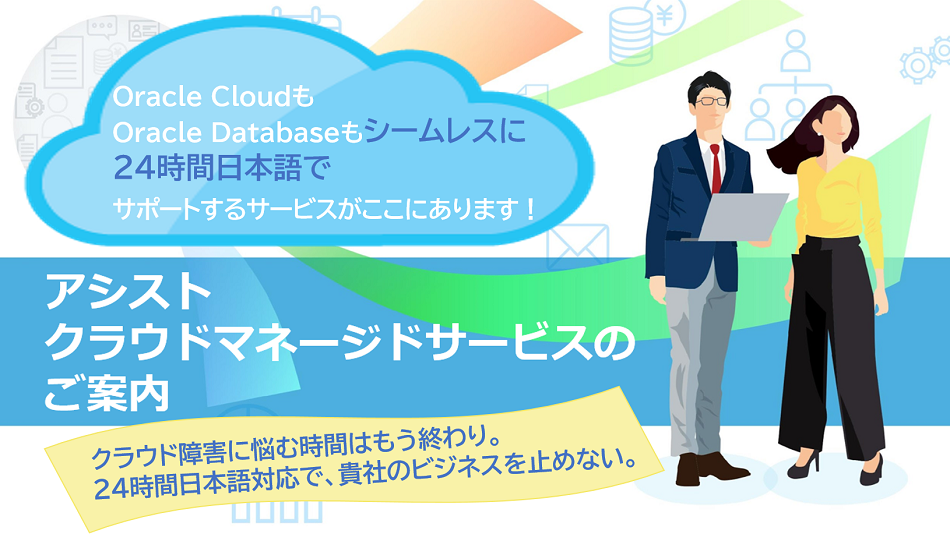 Oracle Cloudも
Oracle Databaseもシームレスに
24時間日本語で
サポートするサービスがここにあります！

アシスト
クラウドマネージドサービスの
ご案内

クラウド障害に悩む時間はもう終わり。
24時間日本語対応で、貴社のビジネスを止めない。